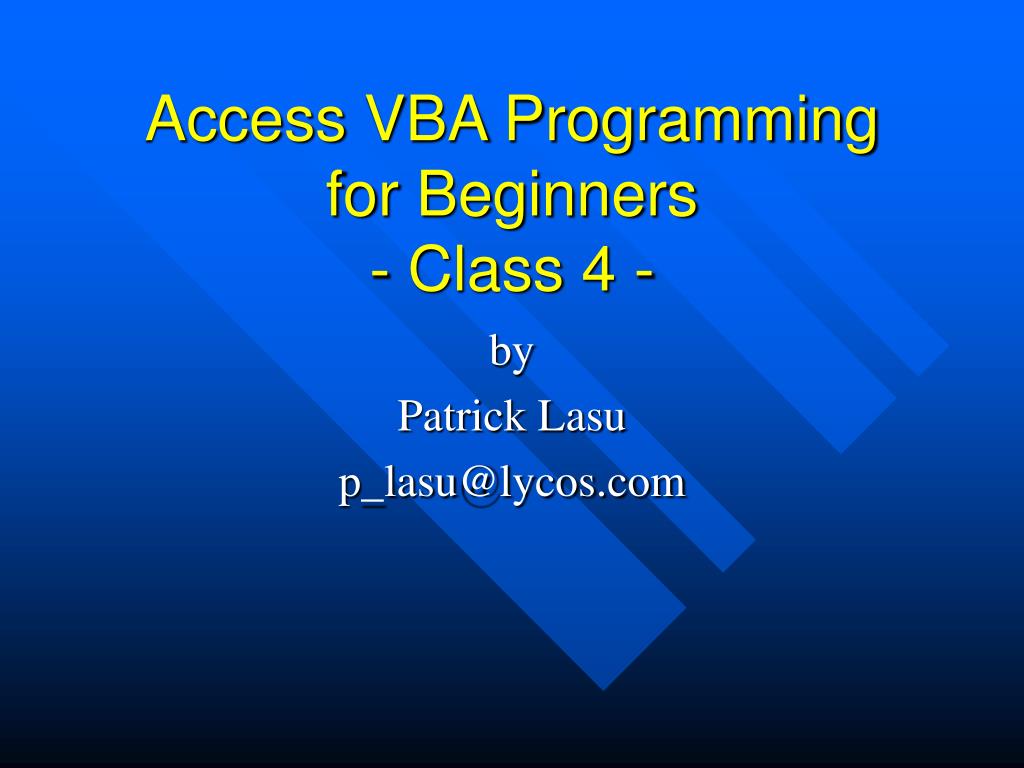 Access VBA Programming for Beginners - Class 4 -

by

Patrick Lasu

p_lasu@lycos.com